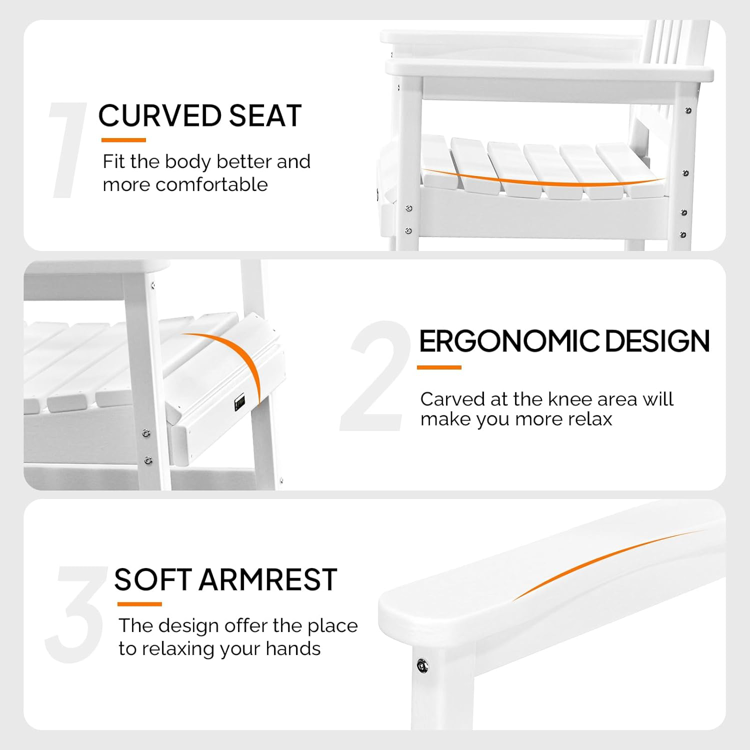 1
CURVED SEAT
Fit the body better and more comfortable

2
ERGONOMIC DESIGN
Carved at the knee area will make you more relax

3
SOFT ARMREST
The design offer the place to relaxing your hands